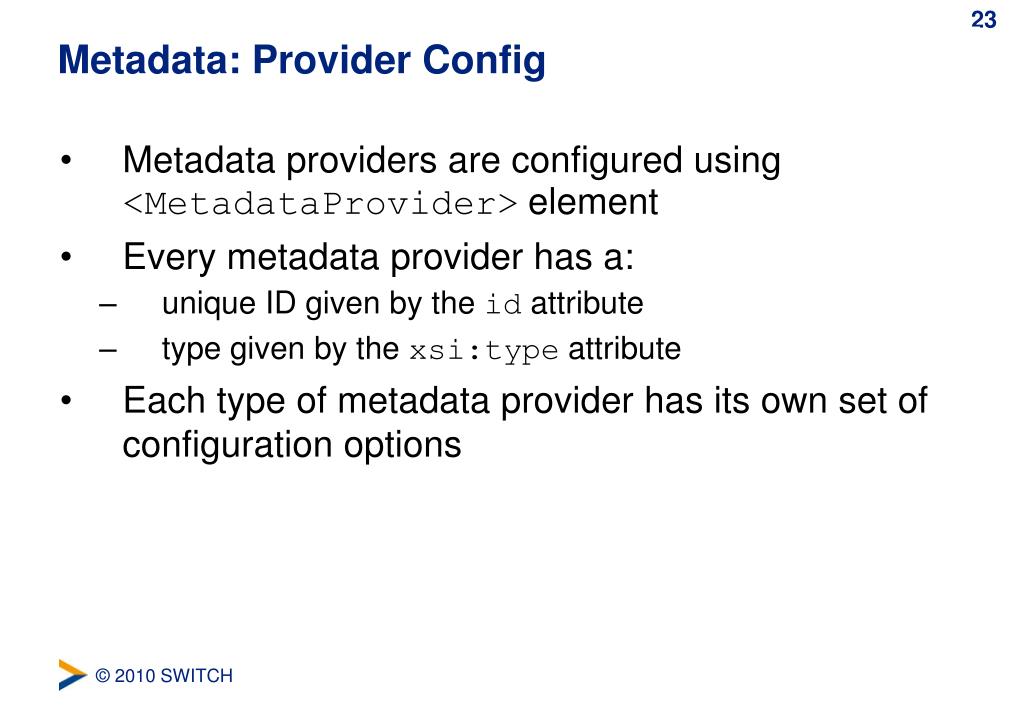 23

Metadata: Provider Config

• Metadata providers are configured using <MetadataProvider> element

• Every metadata provider has a:

– unique ID given by the id attribute

– type given by the xsi:type attribute

• Each type of metadata provider has its own set of configuration options

© 2010 SWITCH